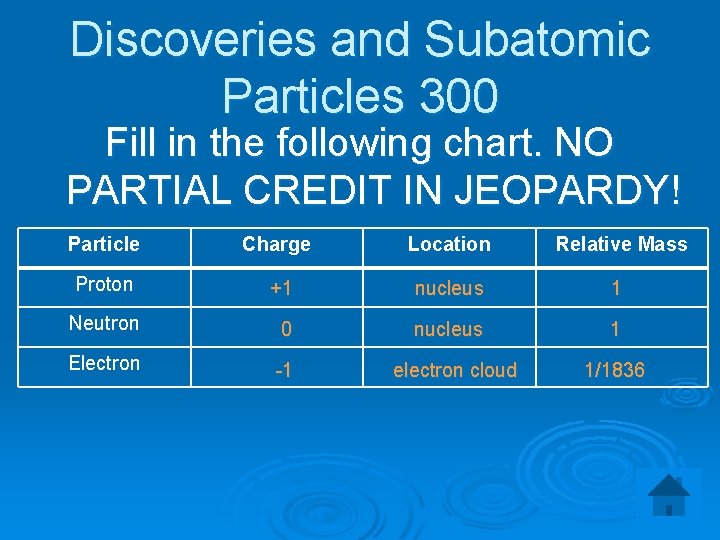 Discoveries and Subatomic Particles 300

Fill in the following chart. NO PARTIAL CREDIT IN JEOPARDY!

| Particle | Charge | Location | Relative Mass |
|---|---|---|---|
| Proton | +1 | nucleus | 1 |
| Neutron | 0 | nucleus | 1 |
| Electron | -1 | electron cloud | 1/1836 |